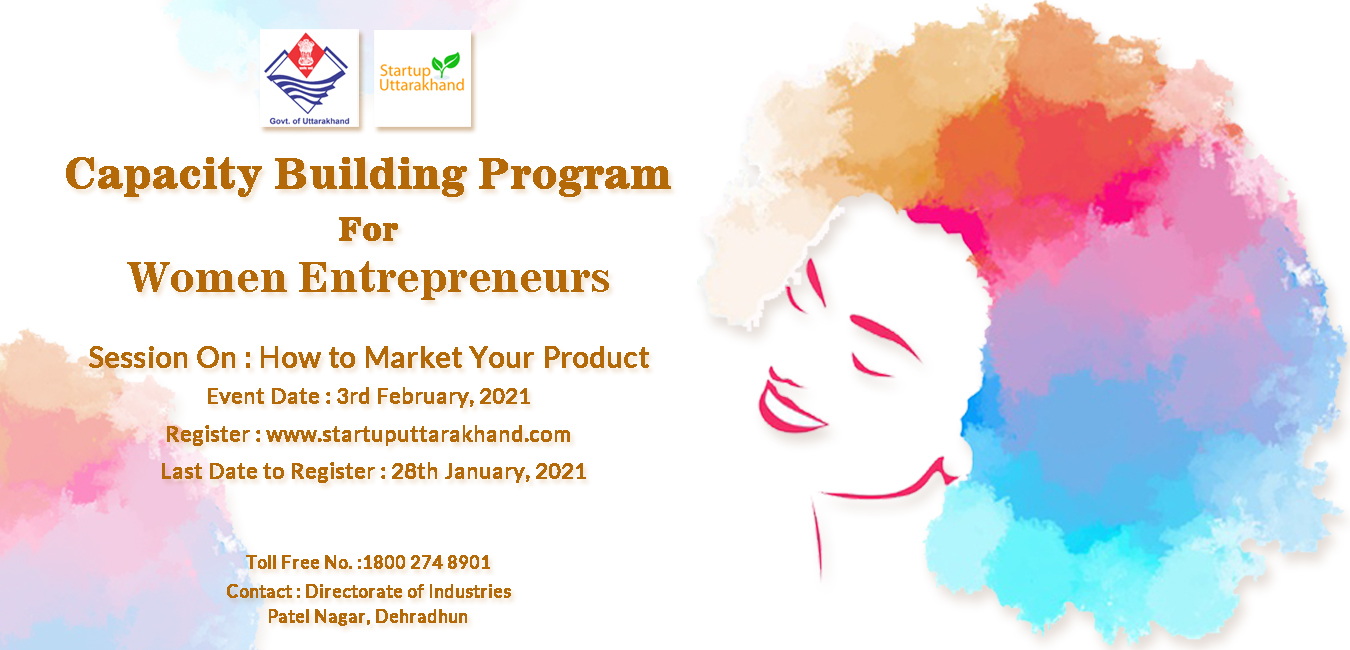 Govt. of Uttarakhand

Startup Uttarakhand

Capacity Building Program
For
Women Entrepreneurs

Session On : How to Market Your Product
Event Date : 3rd February, 2021
Register : www.startuputtarakhand.com
Last Date to Register : 28th January, 2021

Toll Free No. :1800 274 8901
Contact : Directorate of Industries
Patel Nagar, Dehradhun